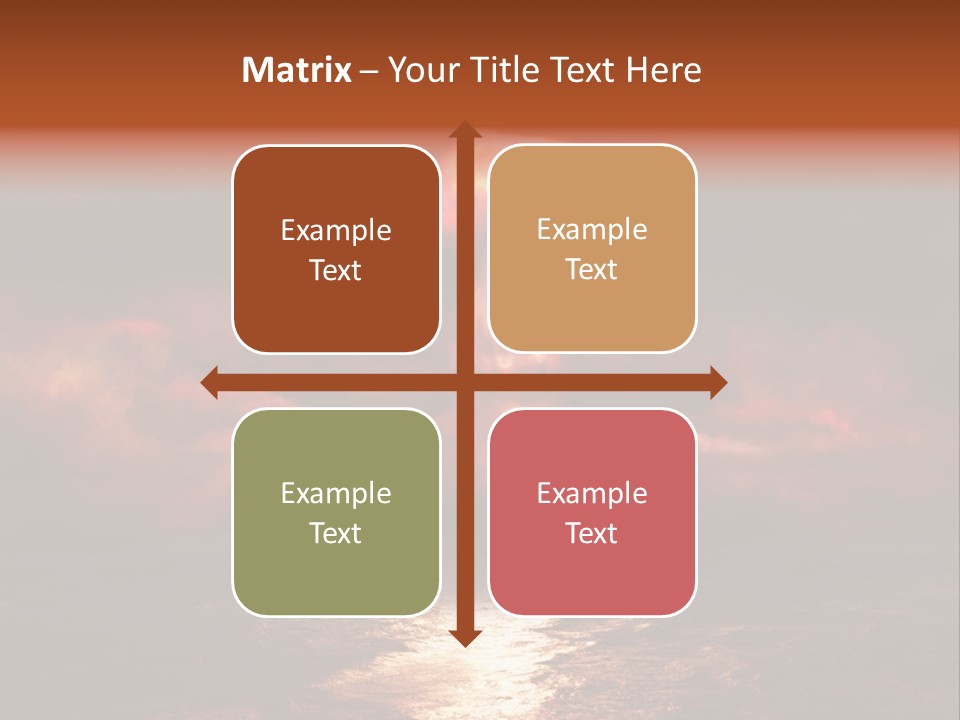 Matrix – Your Title Text Here

Example Text

Example Text

Example Text

Example Text